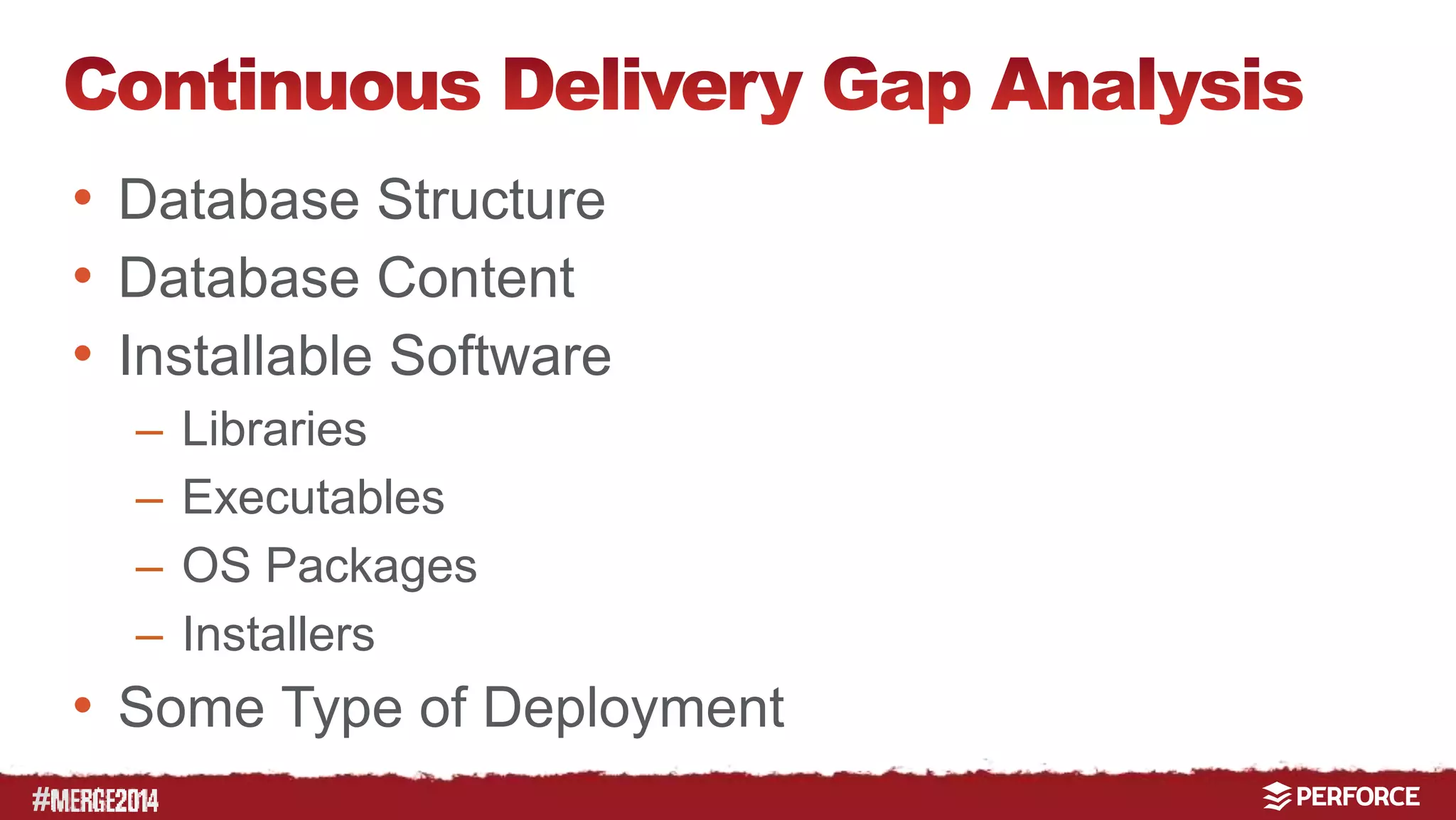 Continuous Delivery Gap Analysis

• Database Structure
• Database Content
• Installable Software
– Libraries
– Executables
– OS Packages
– Installers
• Some Type of Deployment

#MERGE2014

PERFORCE